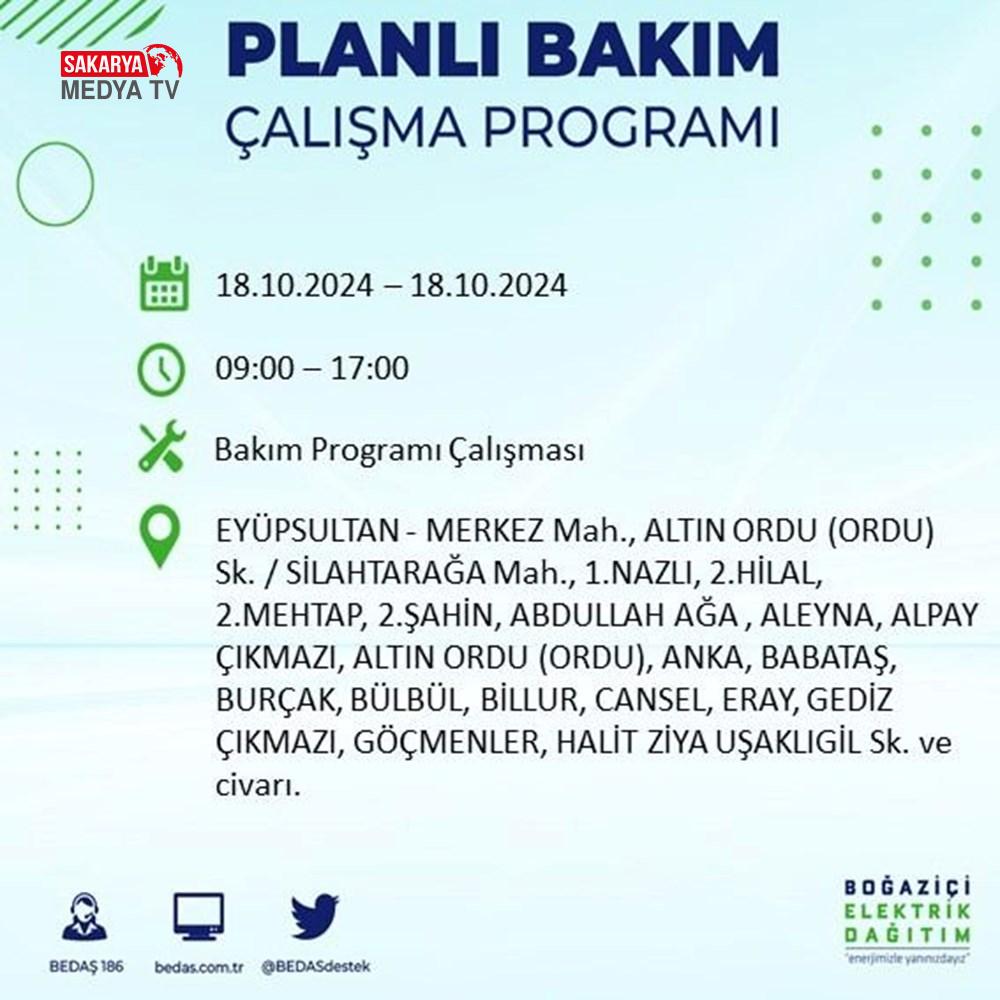 SAKARYA MEDYA TV

PLANLI BAKIM
ÇALIŞMA PROGRAMI

18.10.2024 – 18.10.2024

09:00 – 17:00

Bakım Programı Çalışması

EYÜPSULTAN - MERKEZ Mah., ALTIN ORDU (ORDU) Sk. / SİLAHTARAĞA Mah., 1.NAZLI, 2.HİLAL, 2.MEHTAP, 2.ŞAHİN, ABDULLAH AĞA , ALEYNA, ALPAY ÇIKMAZI, ALTIN ORDU (ORDU), ANKA, BABATAŞ, BURÇAK, BÜLBÜL, BİLLUR, CANSEL, ERAY, GEDİZ ÇIKMAZI, GÖÇMENLER, HALİT ZİYA UŞAKLIGİL Sk. ve civarı.

BEDAŞ 186 bedas.com.tr @BEDASdestek

BOĞAZİÇİ ELEKTRİK DAĞITIM
"enerjimizle yanınızdayız"